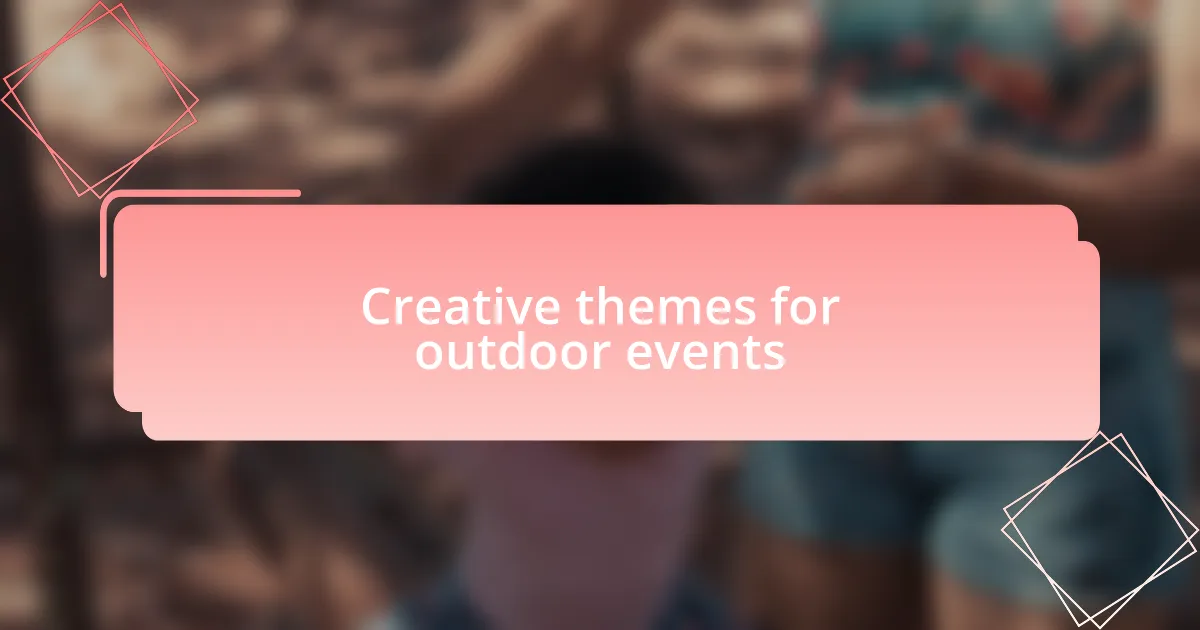 Creative themes for outdoor events